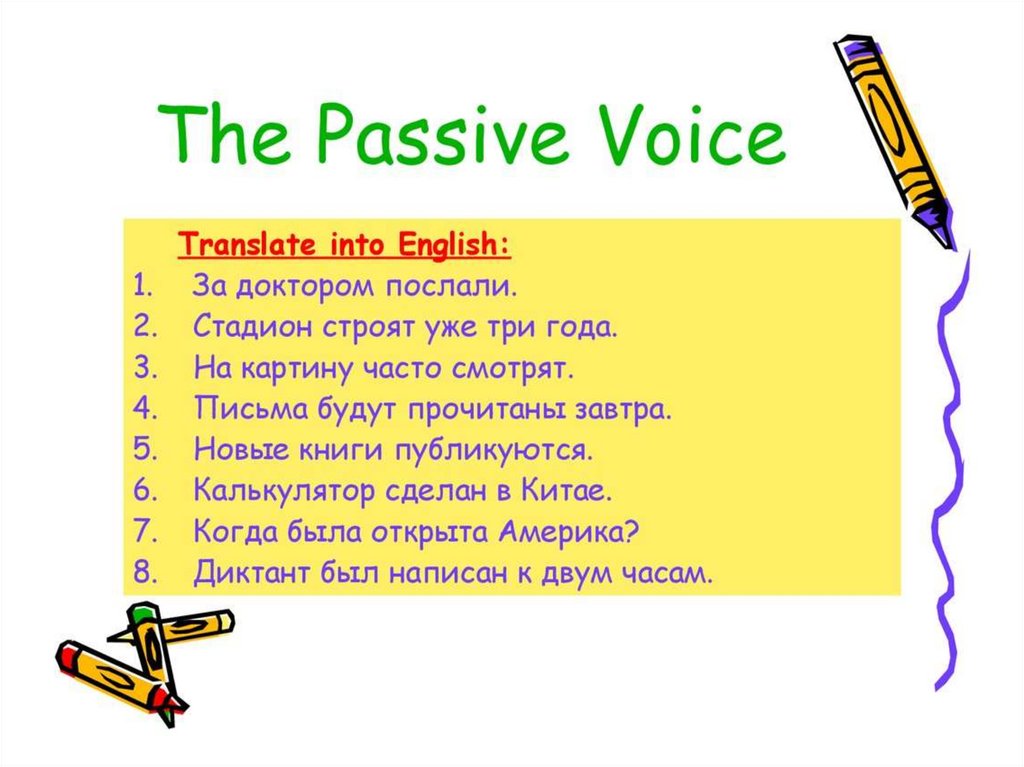 The Passive Voice

Translate into English:

1. За доктором послали.
2. Стадион строят уже три года.
3. На картину часто смотрят.
4. Письма будут прочитаны завтра.
5. Новые книги публикуются.
6. Калькулятор сделан в Китае.
7. Когда была открыта Америка?
8. Диктант был написан к двум часам.